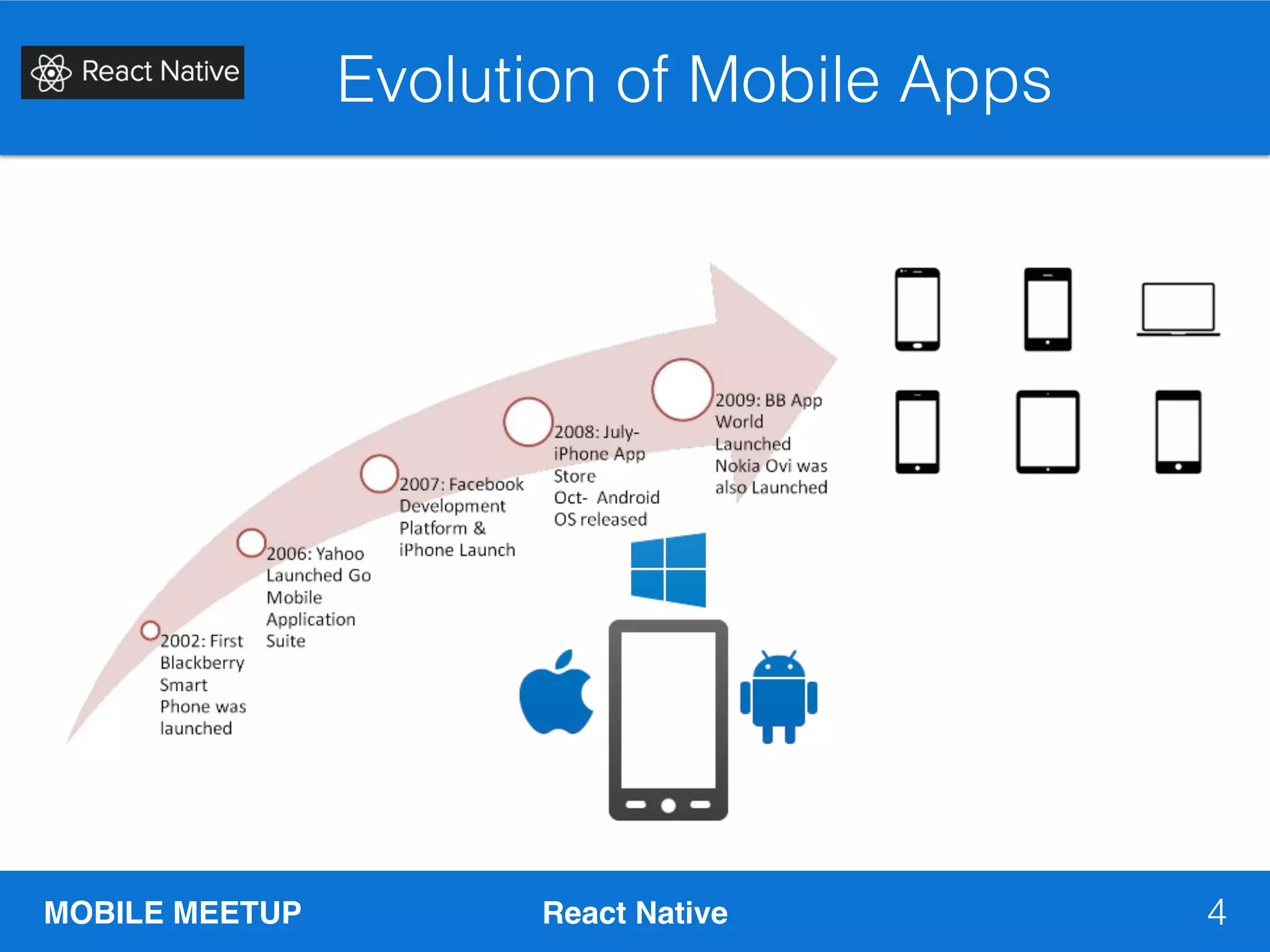 React Native

Evolution of Mobile Apps

2002: First Blackberry Smart Phone was launched

2006: Yahoo Launched Go Mobile Application Suite

2007: Facebook Development Platform & iPhone Launch

2008: July- iPhone App Store
Oct- Android OS released

2009: BB App World Launched
Nokia Ovi was also Launched

MOBILE MEETUP

React Native

4